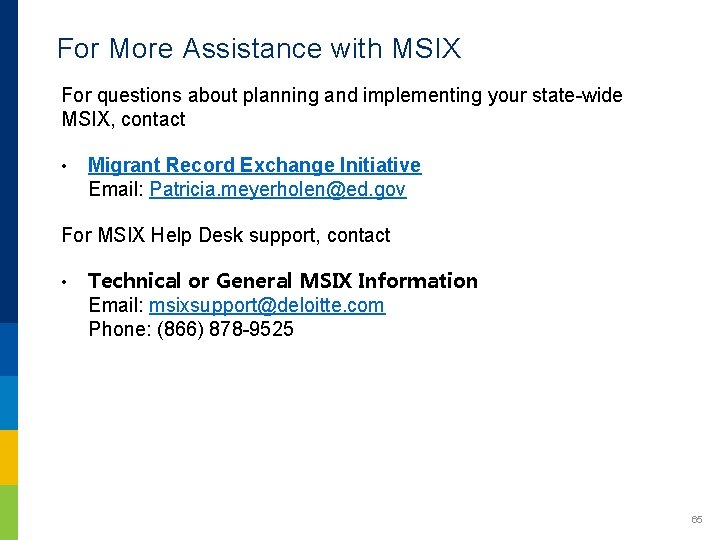 For More Assistance with MSIX

For questions about planning and implementing your state-wide MSIX, contact

• Migrant Record Exchange Initiative
Email: Patricia.meyerholen@ed.gov

For MSIX Help Desk support, contact

• Technical or General MSIX Information
Email: msixsupport@deloitte.com
Phone: (866) 878-9525

65